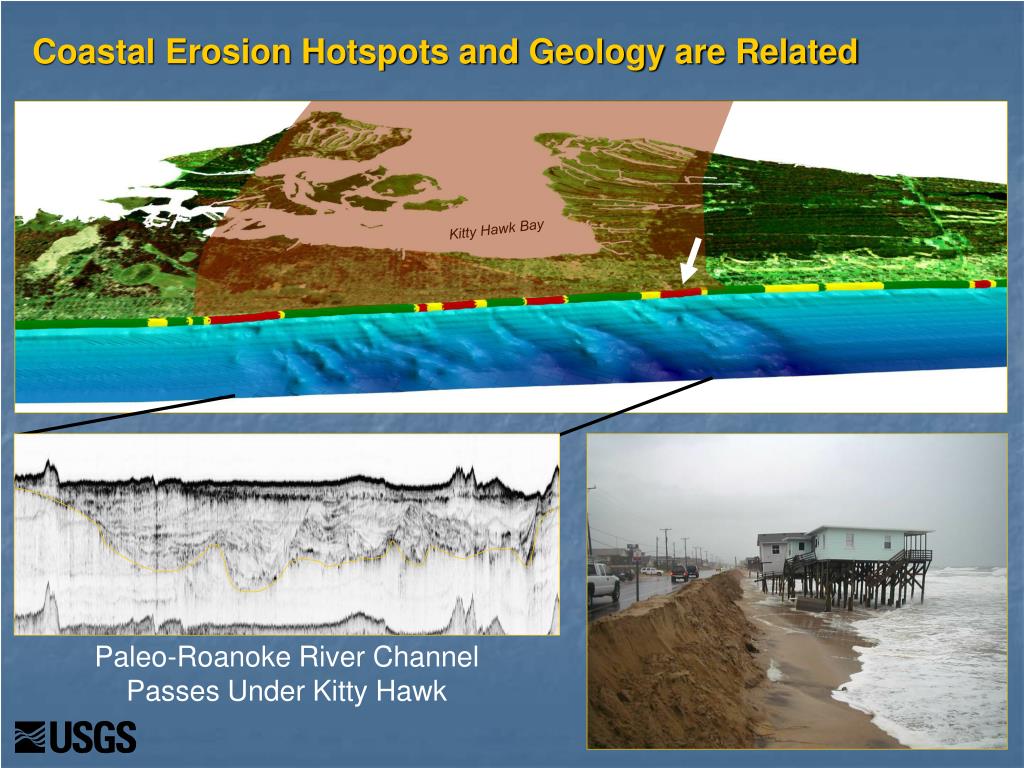 Coastal Erosion Hotspots and Geology are Related

Kitty Hawk Bay

Paleo-Roanoke River Channel Passes Under Kitty Hawk

USGS